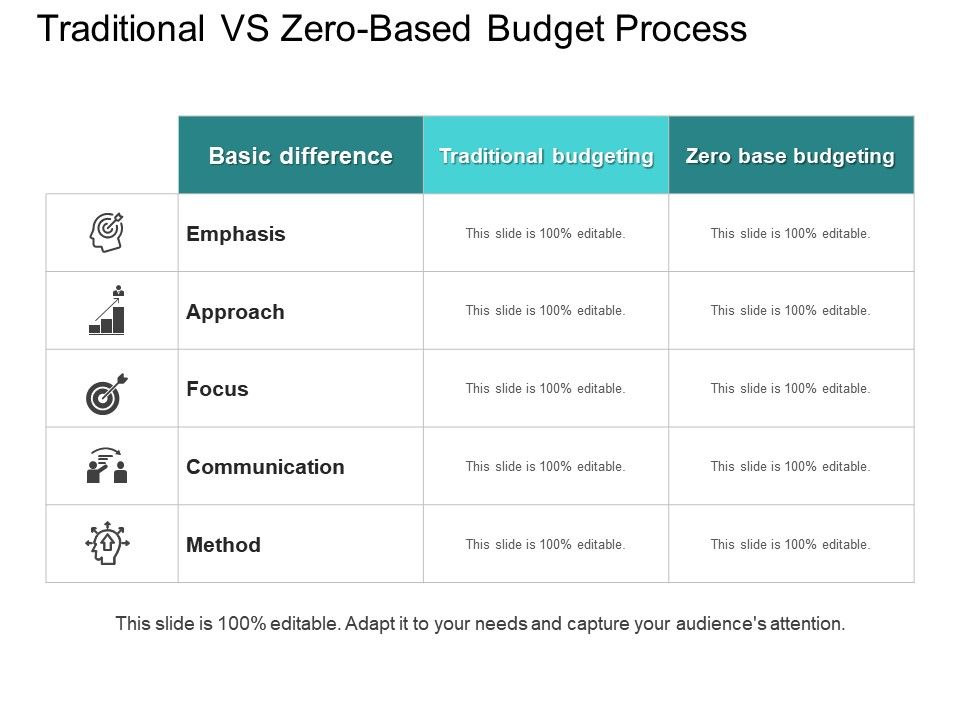 Traditional VS Zero-Based Budget Process

| Basic difference | Traditional budgeting | Zero base budgeting |
|---|---|---|
| Emphasis | This slide is 100% editable. | This slide is 100% editable. |
| Approach | This slide is 100% editable. | This slide is 100% editable. |
| Focus | This slide is 100% editable. | This slide is 100% editable. |
| Communication | This slide is 100% editable. | This slide is 100% editable. |
| Method | This slide is 100% editable. | This slide is 100% editable. |

This slide is 100% editable. Adapt it to your needs and capture your audience's attention.